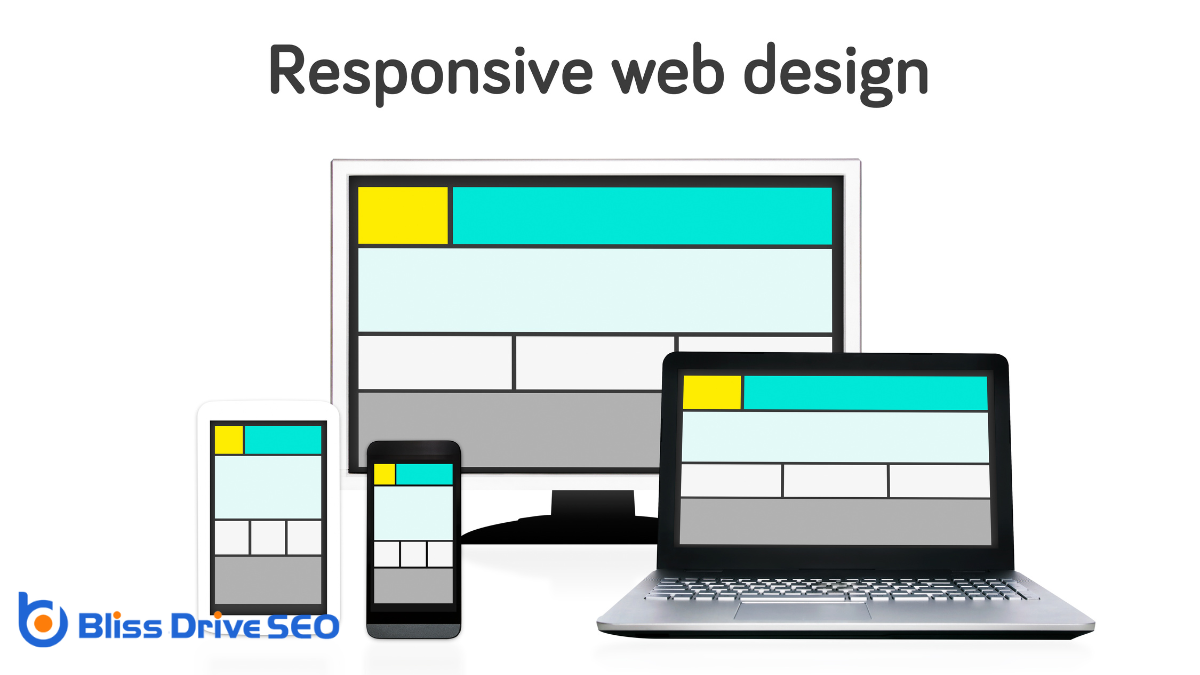 Responsive web design

Bliss Drive SEO